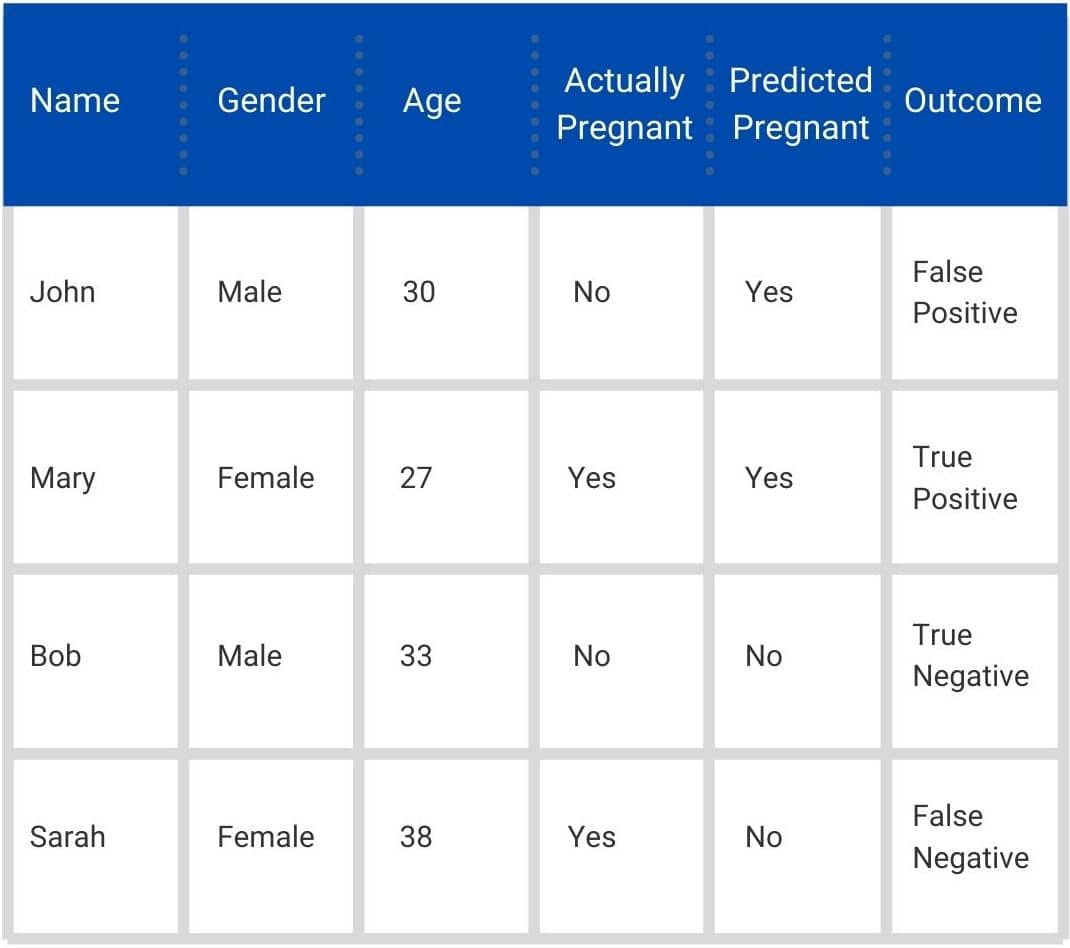 | Name | Gender | Age | Actually Pregnant | Predicted Pregnant | Outcome |
|---|---|---|---|---|---|
| John | Male | 30 | No | Yes | False Positive |
| Mary | Female | 27 | Yes | Yes | True Positive |
| Bob | Male | 33 | No | No | True Negative |
| Sarah | Female | 38 | Yes | No | False Negative |